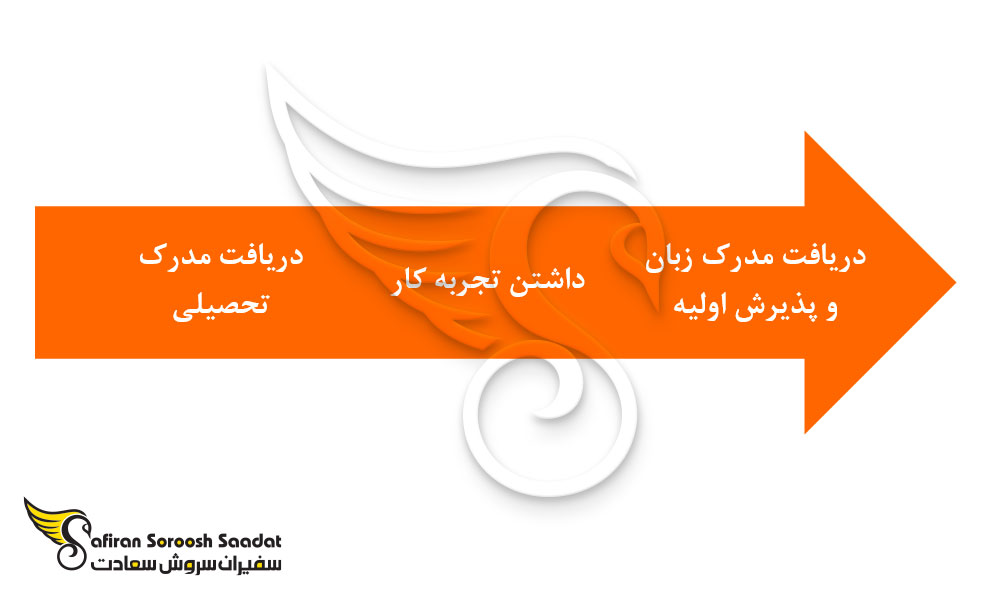 دریافت مدرک زبان و پذیرش اولیه

داشتن تجربه کار

دریافت مدرک تحصیلی

Safiran Soroosh Saadat
سفیران سروش سعادت